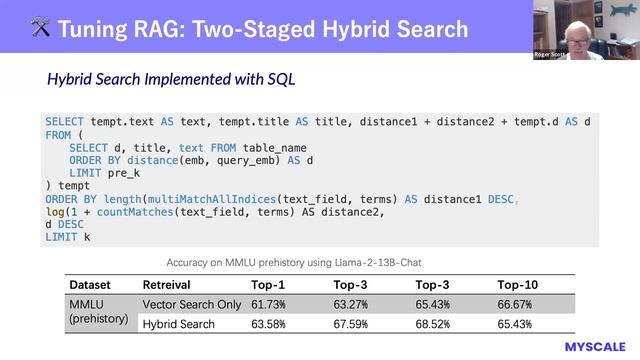 Tuning RAG: Two-Staged Hybrid Search

Roger Scott

Hybrid Search Implemented with SQL

SELECT tempt.text AS text, tempt.title AS title, distance1 + distance2 + tempt.d AS d
FROM (
    SELECT d, title, text FROM table_name
    ORDER BY distance(emb, query_emb) AS d
    LIMIT pre_k
) tempt
ORDER BY length(multiMatchAllIndices(text_field, terms) AS distance1 DESC,
log(1 + countMatches(text_field, terms) AS distance2,
d DESC
LIMIT k

Accuracy on MMLU prehistory using Llama-2-13B-Chat

| Dataset | Retreival | Top-1 | Top-3 | Top-3 | Top-10 |
|---|---|---|---|---|---|
| MMLU (prehistory) | Vector Search Only | 61.73% | 63.27% | 65.43% | 66.67% |
| | Hybrid Search | 63.58% | 67.59% | 68.52% | 65.43% |

MYSCALE